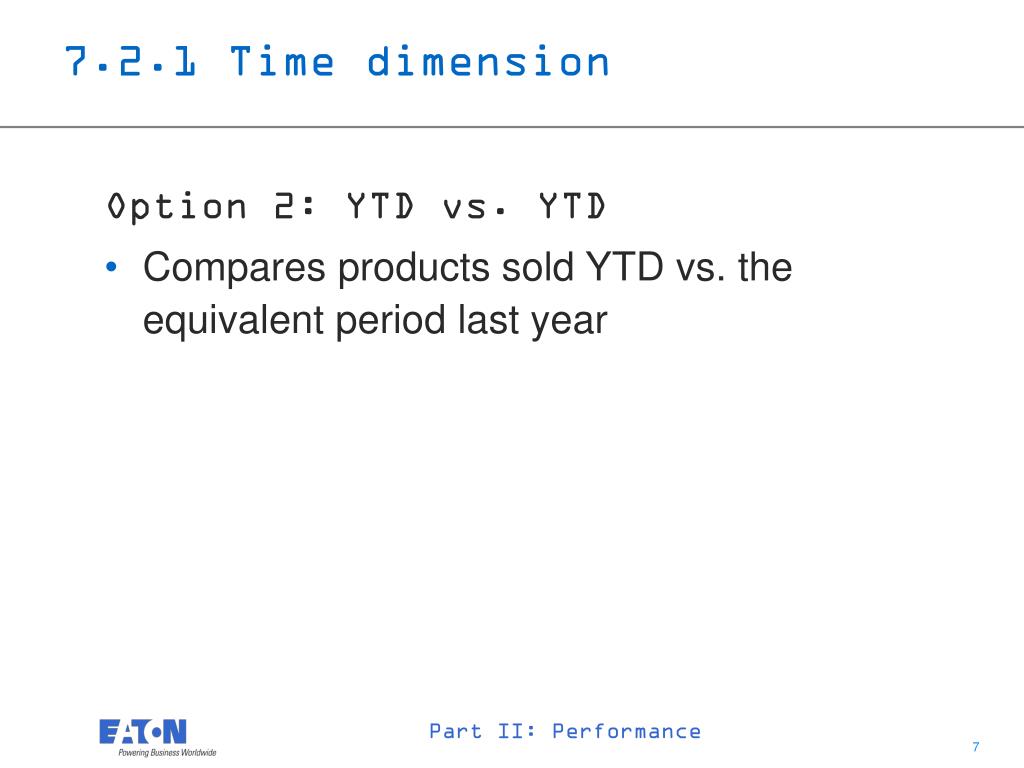 7.2.1 Time dimension

Option 2: YTD vs. YTD

• Compares products sold YTD vs. the equivalent period last year

EATON
Powering Business Worldwide

Part II: Performance

7